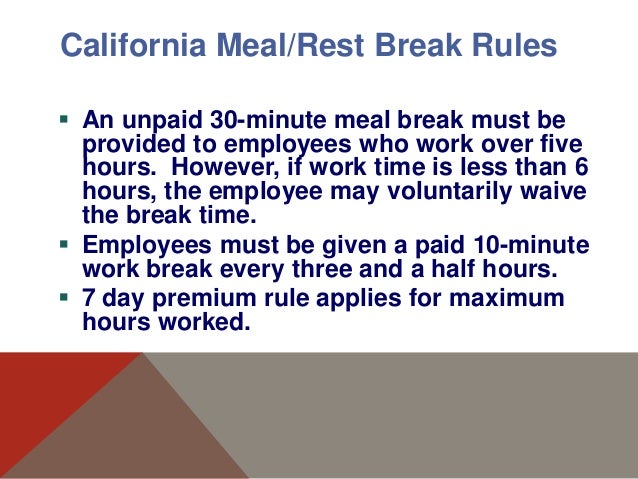 California Meal/Rest Break Rules

▪ An unpaid 30-minute meal break must be provided to employees who work over five hours. However, if work time is less than 6 hours, the employee may voluntarily waive the break time.

▪ Employees must be given a paid 10-minute work break every three and a half hours.

▪ 7 day premium rule applies for maximum hours worked.